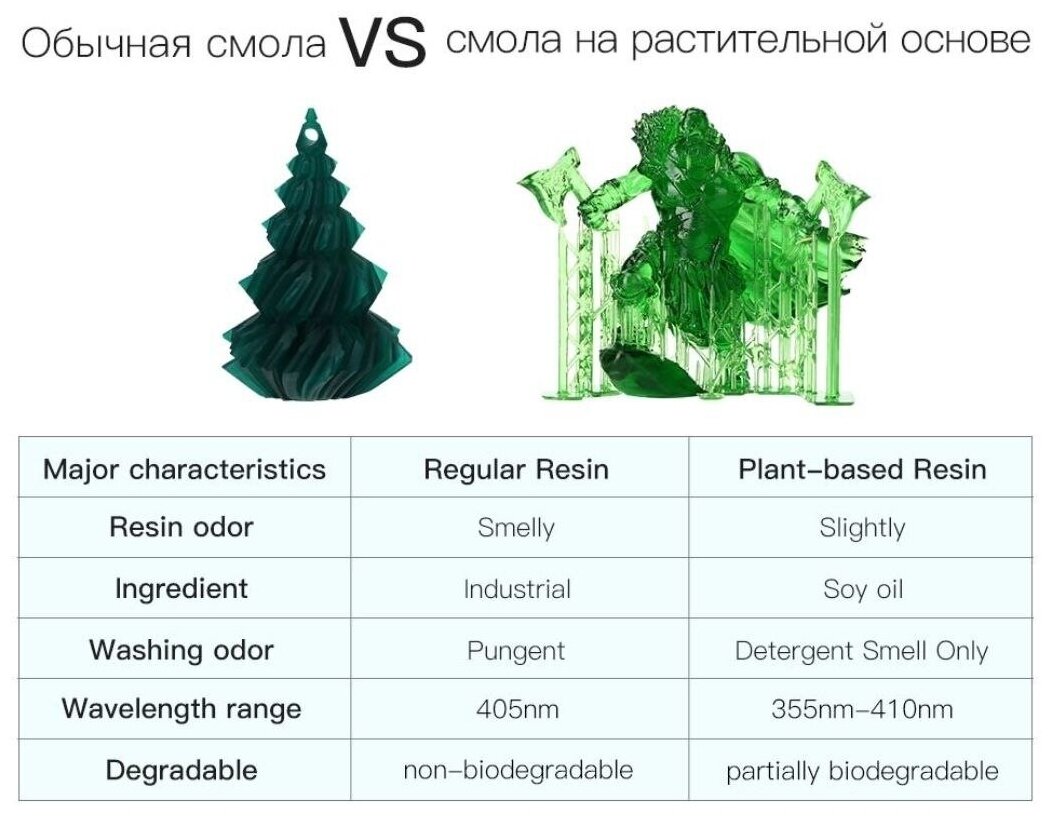 Обычная смола VS смола на растительной основе

| Major characteristics | Regular Resin | Plant-based Resin |
|---|---|---|
| Resin odor | Smelly | Slightly |
| Ingredient | Industrial | Soy oil |
| Washing odor | Pungent | Detergent Smell Only |
| Wavelength range | 405nm | 355nm-410nm |
| Degradable | non-biodegradable | partially biodegradable |